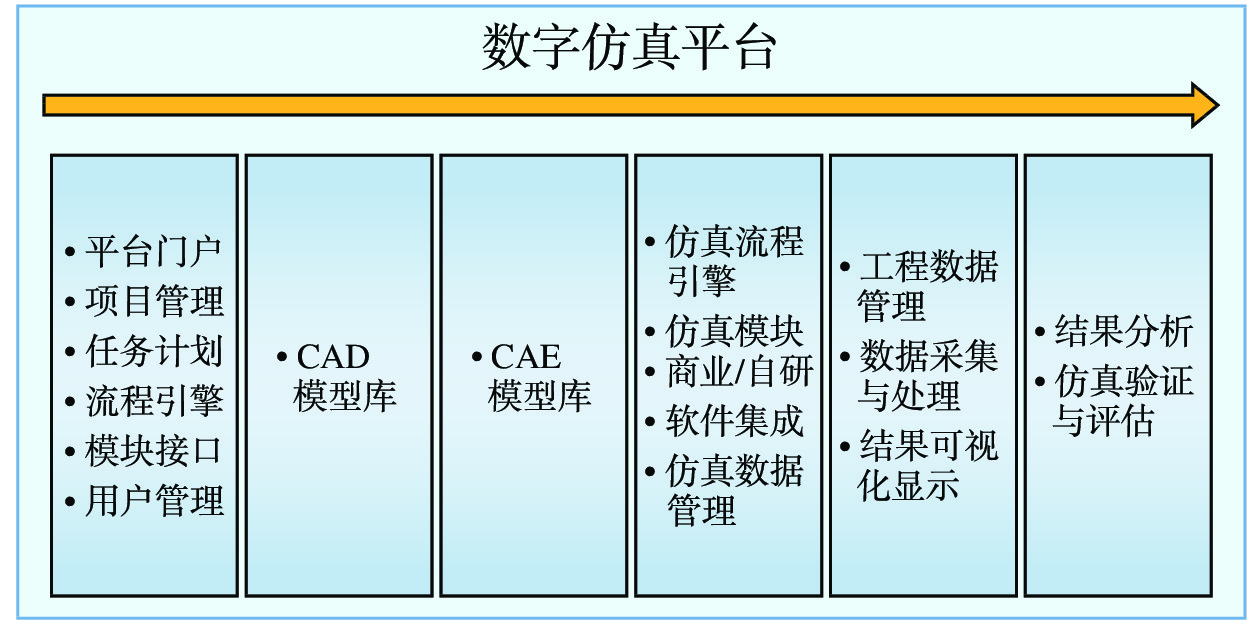 数字仿真平台

• 平台门户
• 项目管理
• 任务计划
• 流程引擎
• 模块接口
• 用户管理

• CAD 模型库

• CAE 模型库

• 仿真流程引擎
• 仿真模块
• 商业/自研
• 软件集成
• 仿真数据管理

• 工程数据管理
• 数据采集与处理
• 结果可视化显示

• 结果分析
• 仿真验证与评估